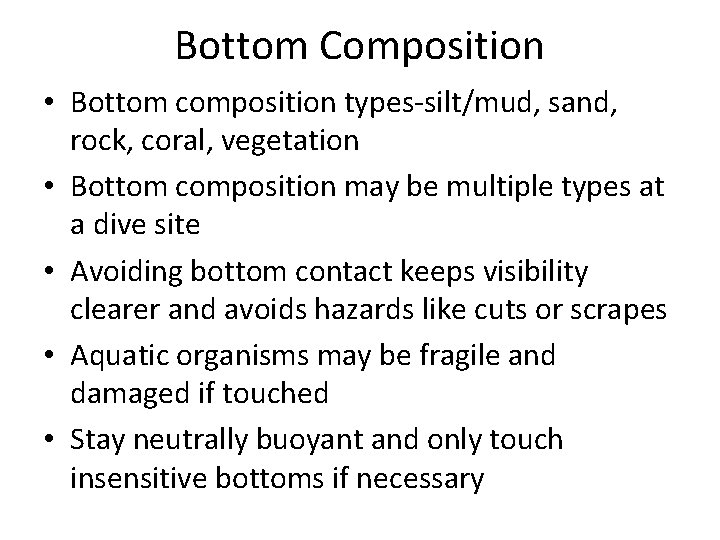 Bottom Composition

• Bottom composition types-silt/mud, sand, rock, coral, vegetation
• Bottom composition may be multiple types at a dive site
• Avoiding bottom contact keeps visibility clearer and avoids hazards like cuts or scrapes
• Aquatic organisms may be fragile and damaged if touched
• Stay neutrally buoyant and only touch insensitive bottoms if necessary